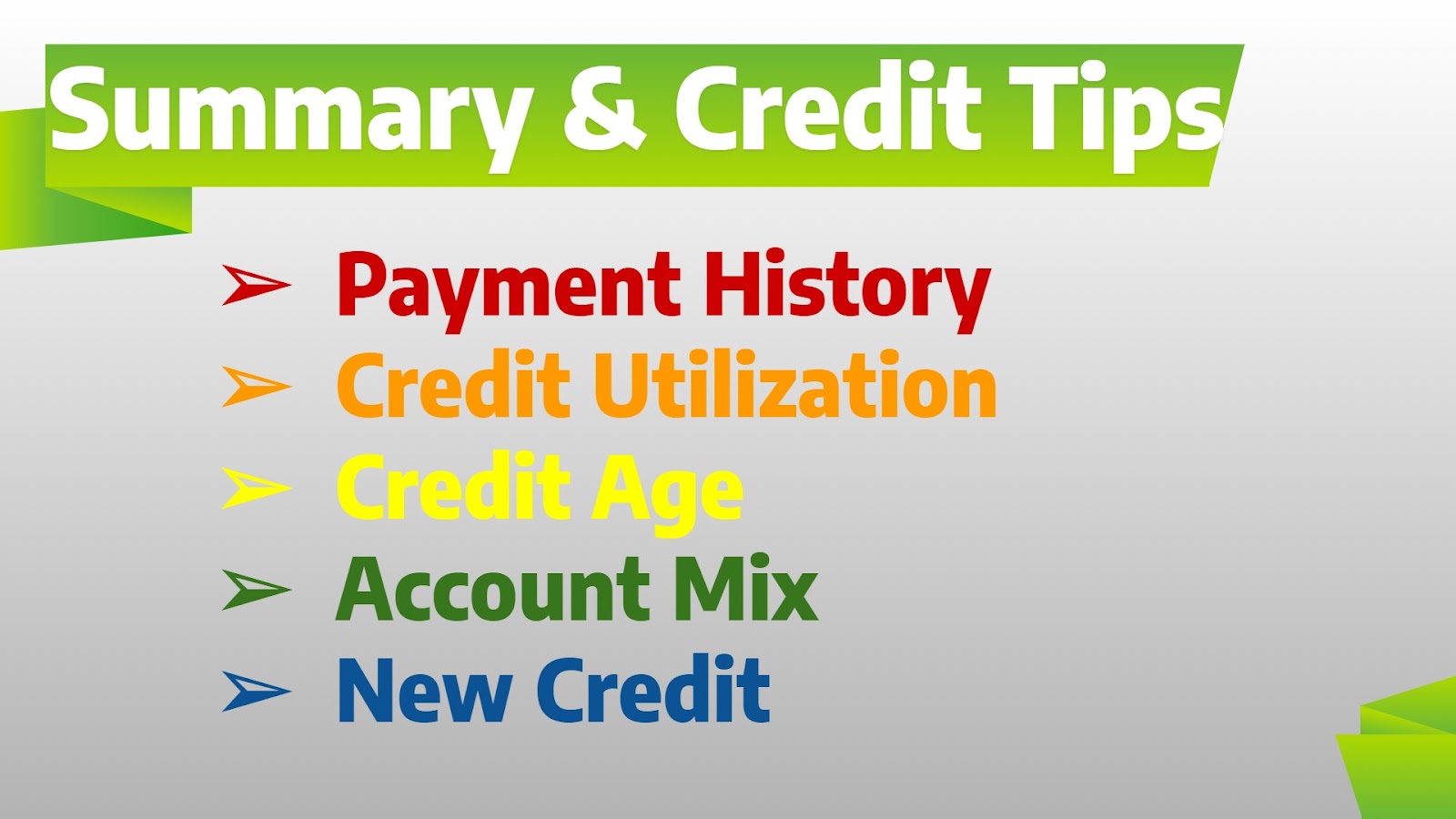 Summary & Credit Tips

➢ Payment History
➢ Credit Utilization
➢ Credit Age
➢ Account Mix
➢ New Credit